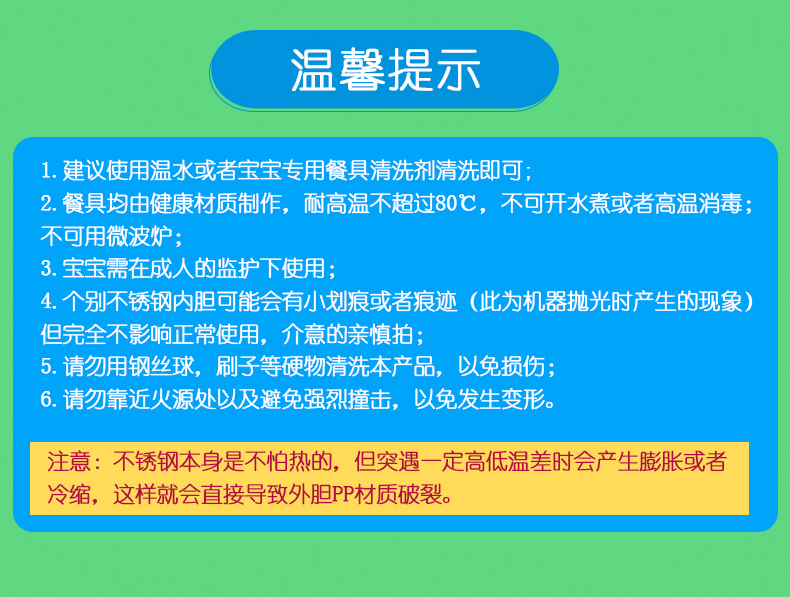 温馨提示

1. 建议使用温水或者宝宝专用餐具清洗剂清洗即可；
2. 餐具均由健康材质制作，耐高温不超过80℃，不可开水煮或者高温消毒；不可用微波炉；
3. 宝宝需在成人的监护下使用；
4. 个别不锈钢内胆可能会有小划痕或者痕迹（此为机器抛光时产生的现象）但完全不影响正常使用，介意的亲慎拍；
5. 请勿用钢丝球，刷子等硬物清洗本产品，以免损伤；
6. 请勿靠近火源处以及避免强烈撞击，以免发生变形。

注意：不锈钢本身是不怕热的，但突遇一定高低温差时会产生膨胀或者冷缩，这样就会直接导致外胆PP材质破裂。